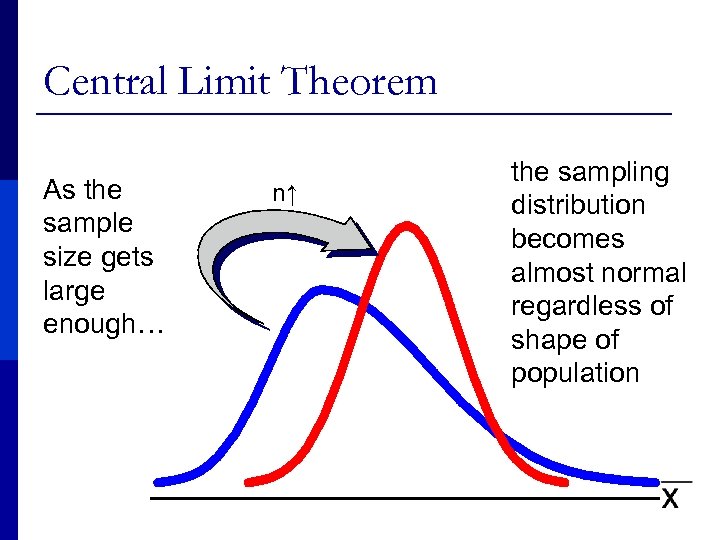 Central Limit Theorem

As the sample size gets large enough…

n↑

the sampling distribution becomes almost normal regardless of shape of population

$\bar{X}$